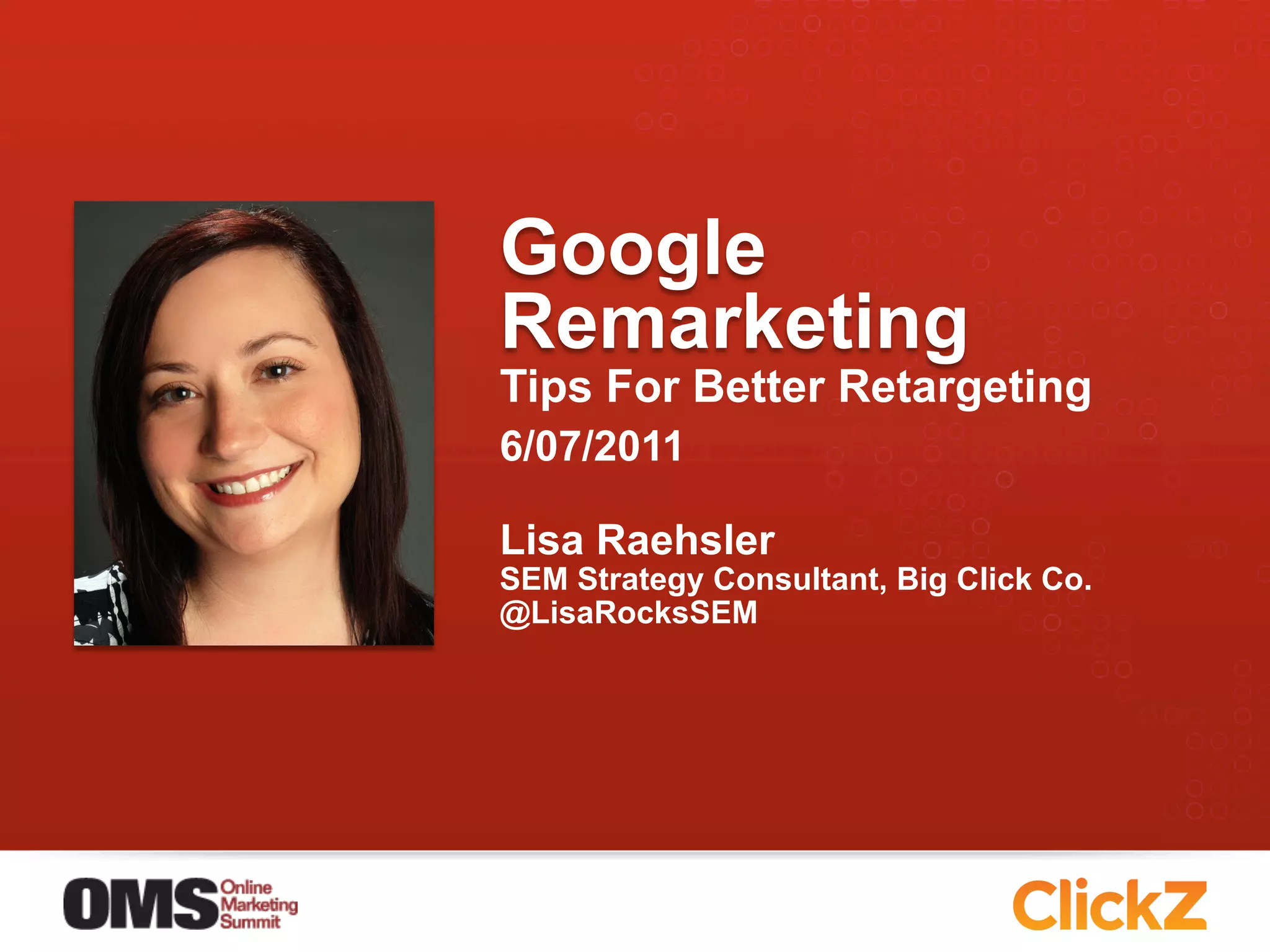 Google Remarketing
Tips For Better Retargeting
6/07/2011

Lisa Raehsler
SEM Strategy Consultant, Big Click Co.
@LisaRocksSEM

OMS Online Marketing Summit

ClickZ